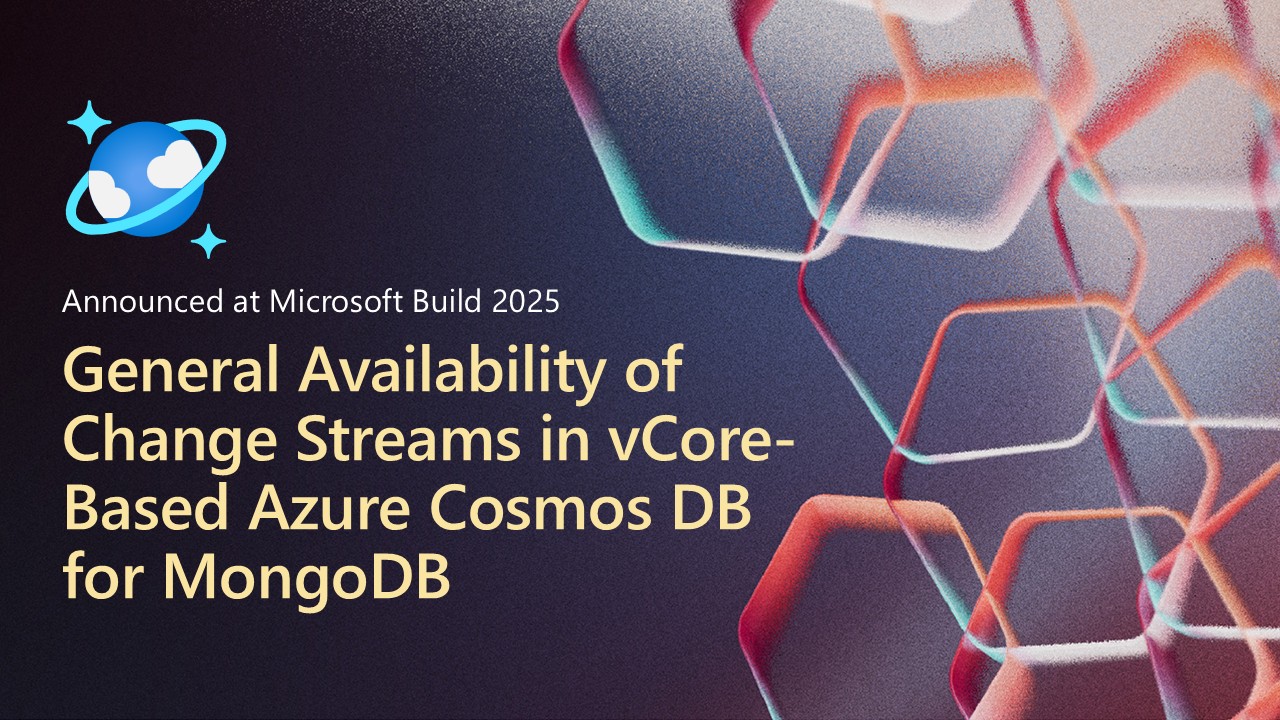 Announced at Microsoft Build 2025

General Availability of Change Streams in vCore-Based Azure Cosmos DB for MongoDB